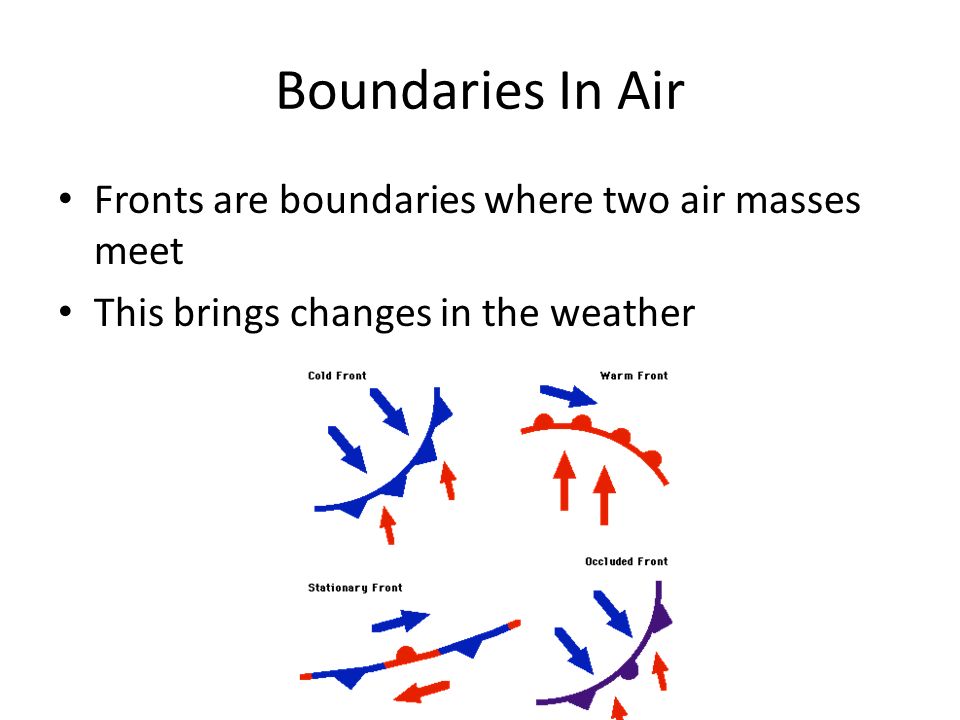 Boundaries In Air

• Fronts are boundaries where two air masses meet
• This brings changes in the weather

Cold Front

Warm Front

Stationary Front

Occluded Front